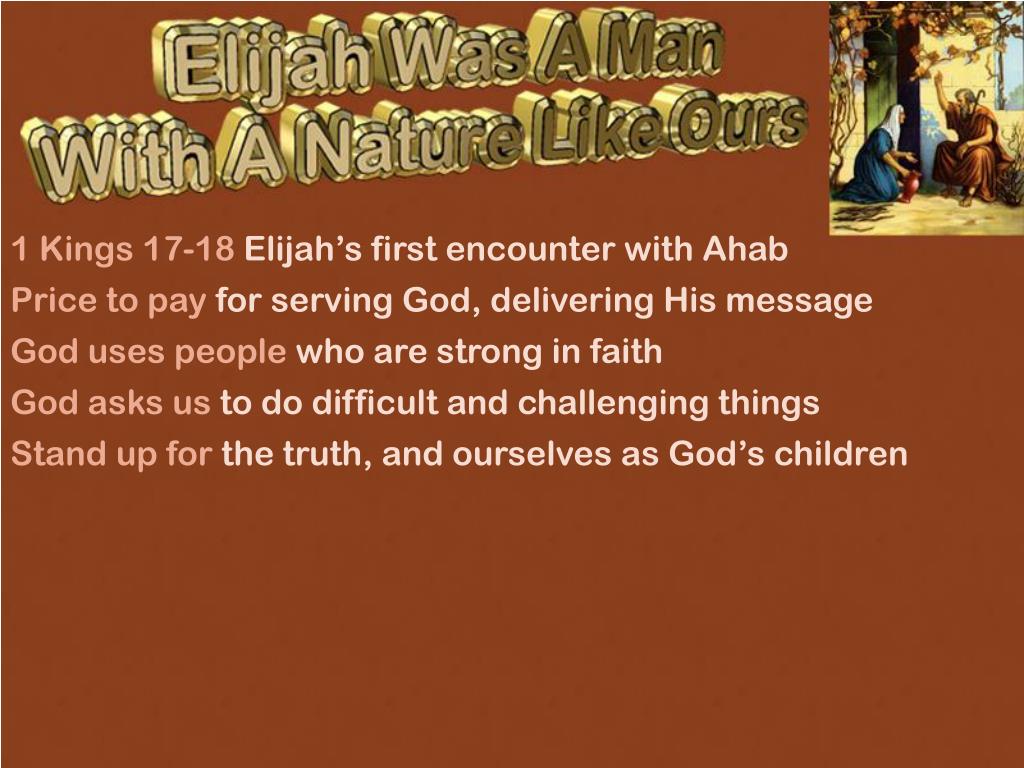 Elijah Was A Man With A Nature Like Ours

1 Kings 17-18 Elijah's first encounter with Ahab

Price to pay for serving God, delivering His message

God uses people who are strong in faith

God asks us to do difficult and challenging things

Stand up for the truth, and ourselves as God's children